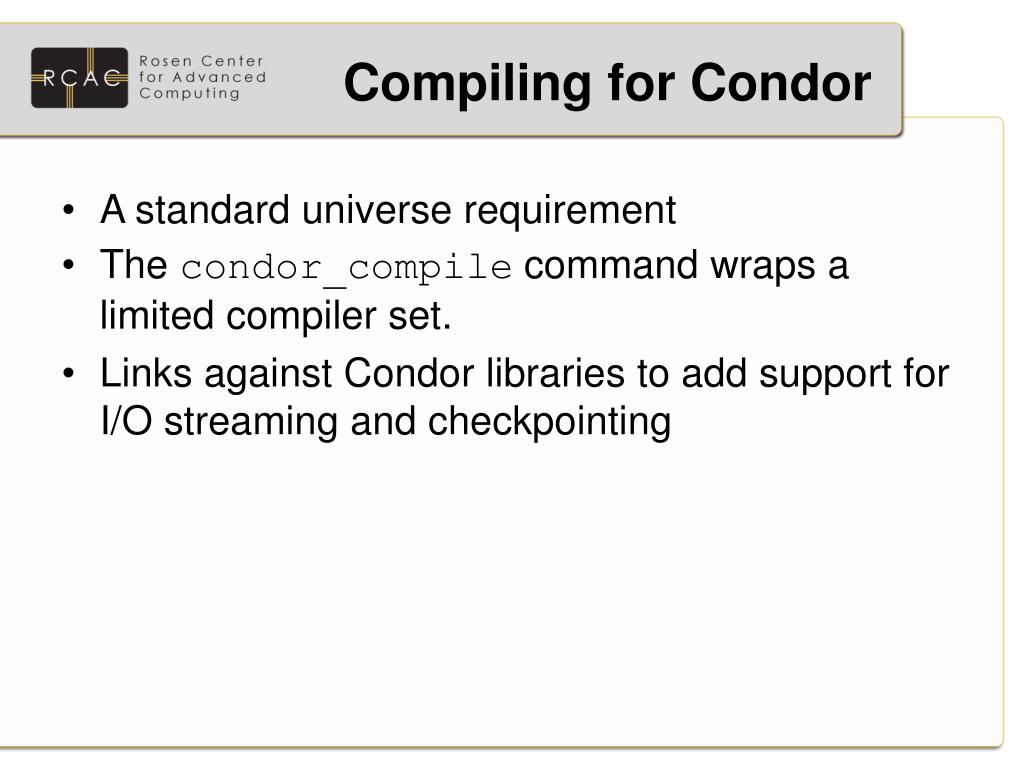 RCAC Rosen Center for Advanced Computing

Compiling for Condor

• A standard universe requirement
• The condor_compile command wraps a limited compiler set.
• Links against Condor libraries to add support for I/O streaming and checkpointing